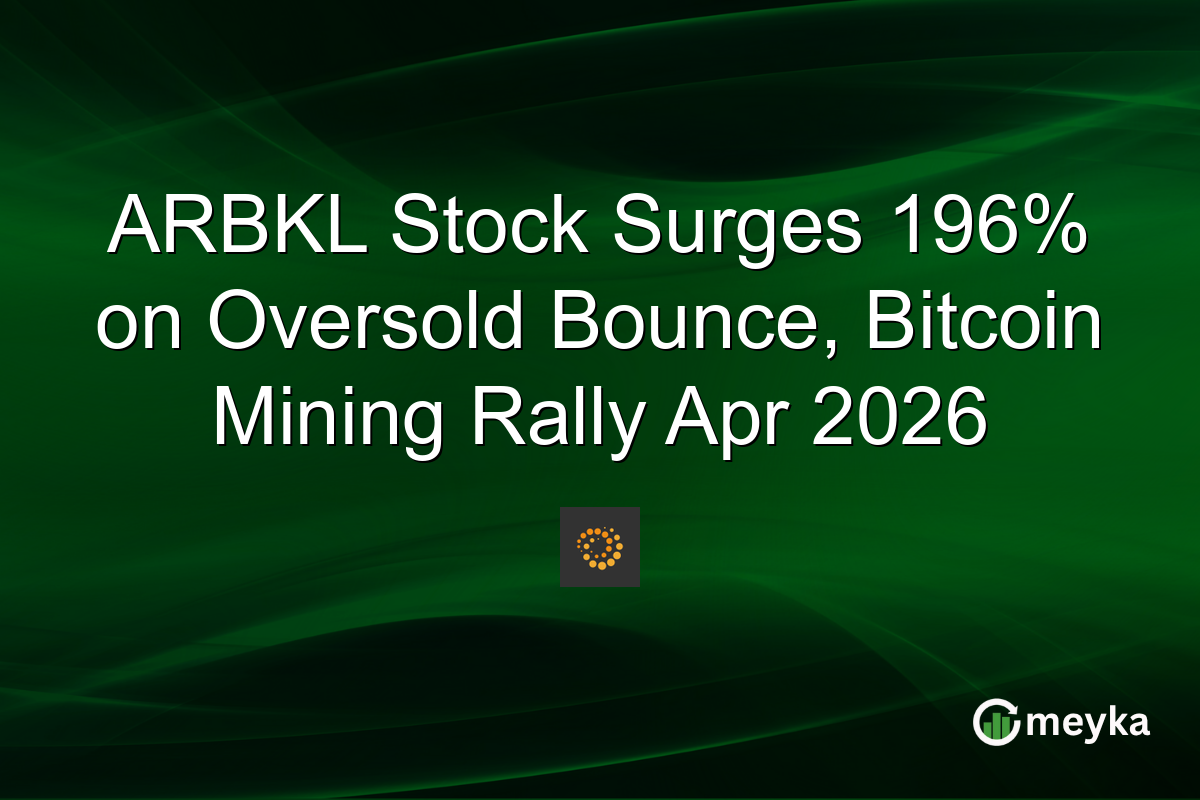 ARBKL Stock Surges 196% on Oversold Bounce, Bitcoin Mining Rally Apr 2026

meyka